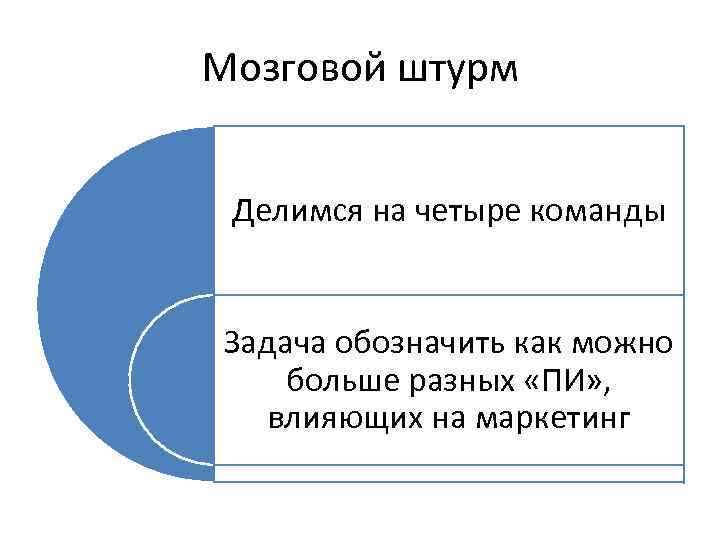 Мозговой штурм

Делимся на четыре команды

Задача обозначить как можно больше разных «ПИ», влияющих на маркетинг